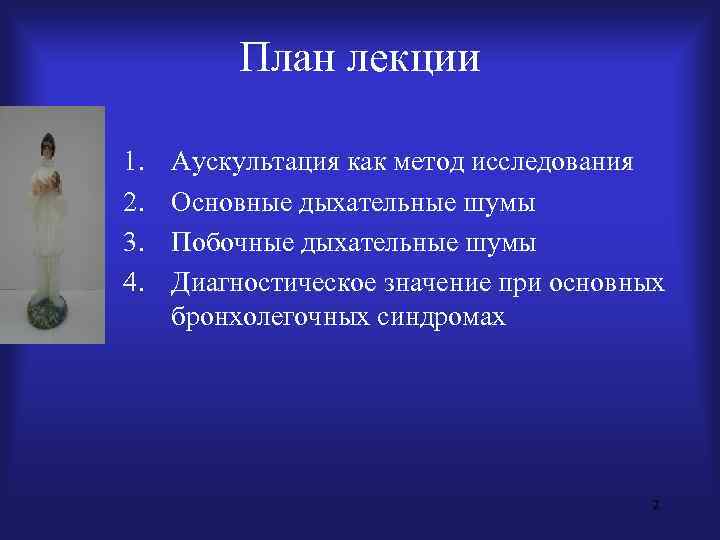 План лекции

1. Аускультация как метод исследования
2. Основные дыхательные шумы
3. Побочные дыхательные шумы
4. Диагностическое значение при основных бронхолегочных синдромах

2